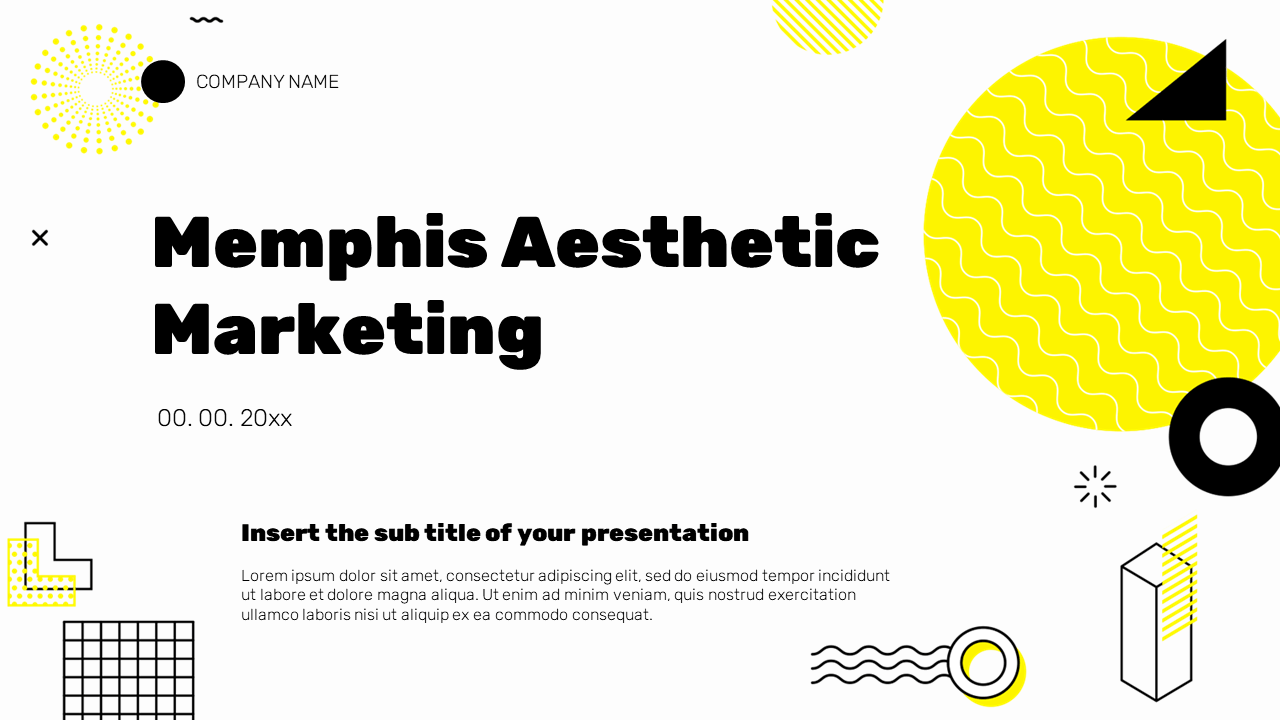 COMPANY NAME

Memphis Aesthetic Marketing

00. 00. 20xx

Insert the sub title of your presentation

Lorem ipsum dolor sit amet, consectetur adipiscing elit, sed do eiusmod tempor incididunt ut labore et dolore magna aliqua. Ut enim ad minim veniam, quis nostrud exercitation ullamco laboris nisi ut aliquip ex ea commodo consequat.